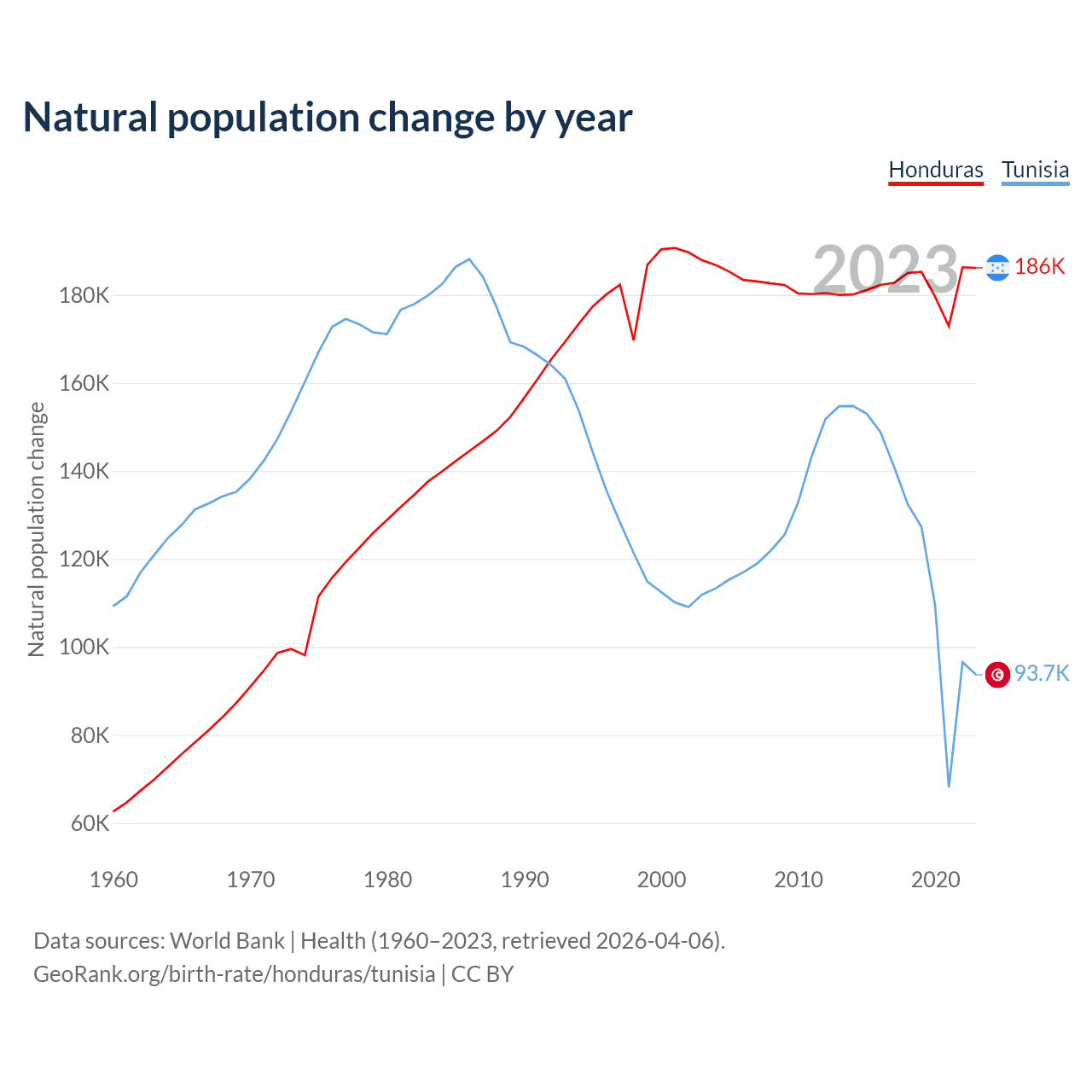 Natural population change by year

Honduras Tunisia

2023

186K

93.7K

Natural population change

180K
160K
140K
120K
100K
80K
60K

1960 1970 1980 1990 2000 2010 2020

Data sources: World Bank | Health (1960–2023, retrieved 2026-04-06).
GeoRank.org/birth-rate/honduras/tunisia | CC BY